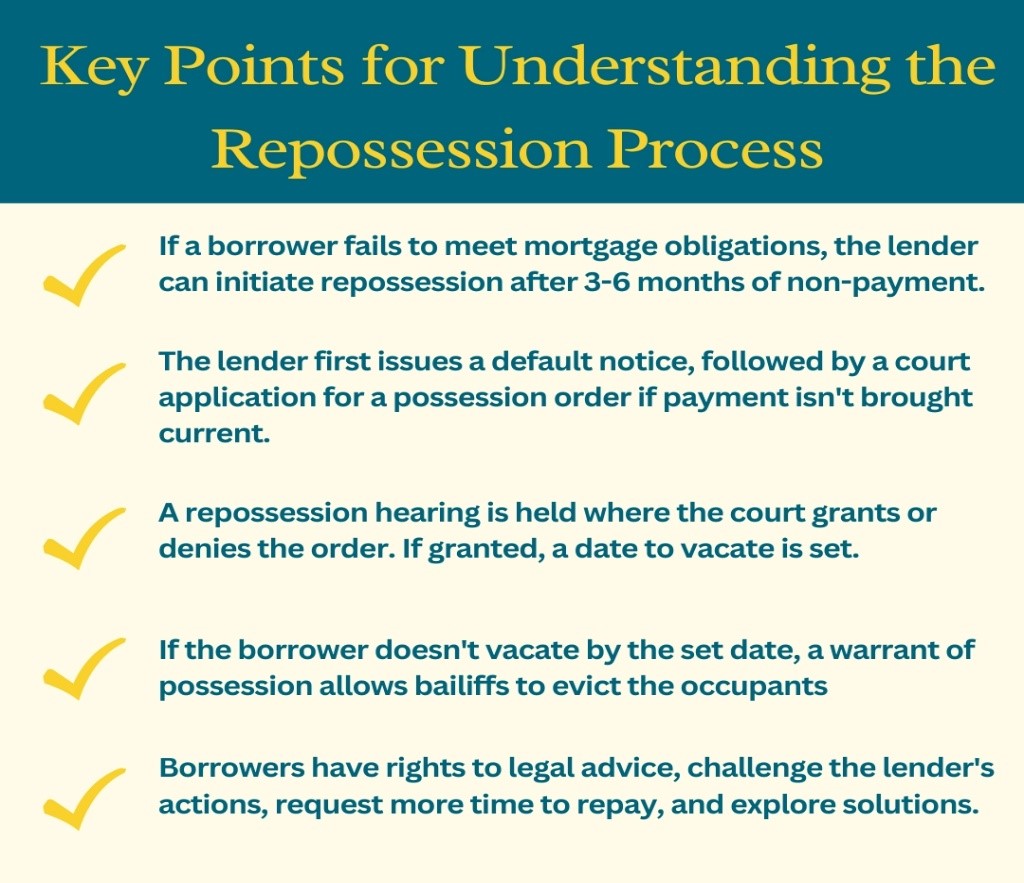 Key Points for Understanding the Repossession Process

If a borrower fails to meet mortgage obligations, the lender can initiate repossession after 3-6 months of non-payment.

The lender first issues a default notice, followed by a court application for a possession order if payment isn't brought current.

A repossession hearing is held where the court grants or denies the order. If granted, a date to vacate is set.

If the borrower doesn't vacate by the set date, a warrant of possession allows bailiffs to evict the occupants

Borrowers have rights to legal advice, challenge the lender's actions, request more time to repay, and explore solutions.